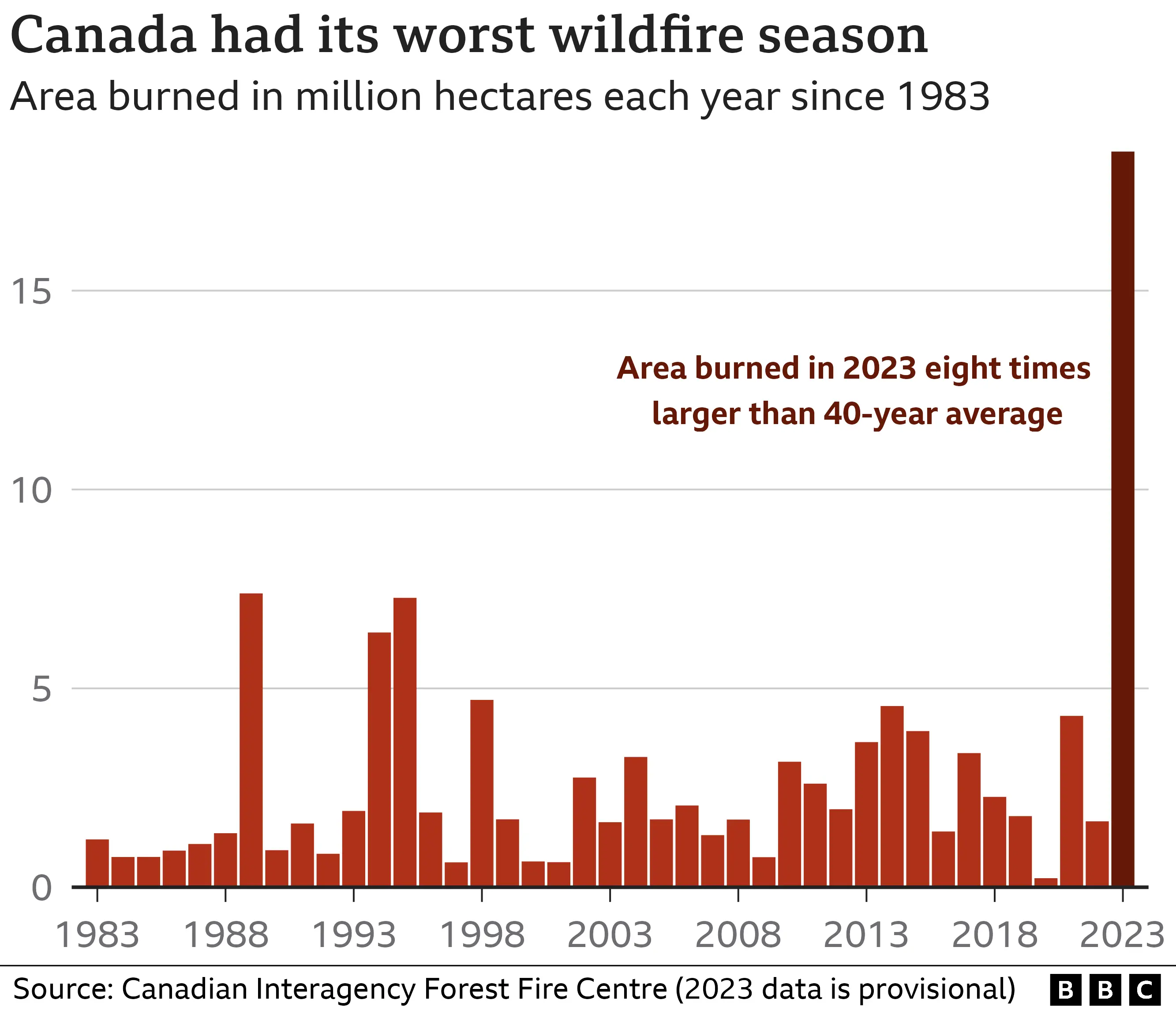 Canada had its worst wildfire season

Area burned in million hectares each year since 1983

15

10

5

0

Area burned in 2023 eight times larger than 40-year average

1983 1988 1993 1998 2003 2008 2013 2018 2023

Source: Canadian Interagency Forest Fire Centre (2023 data is provisional)

BBC